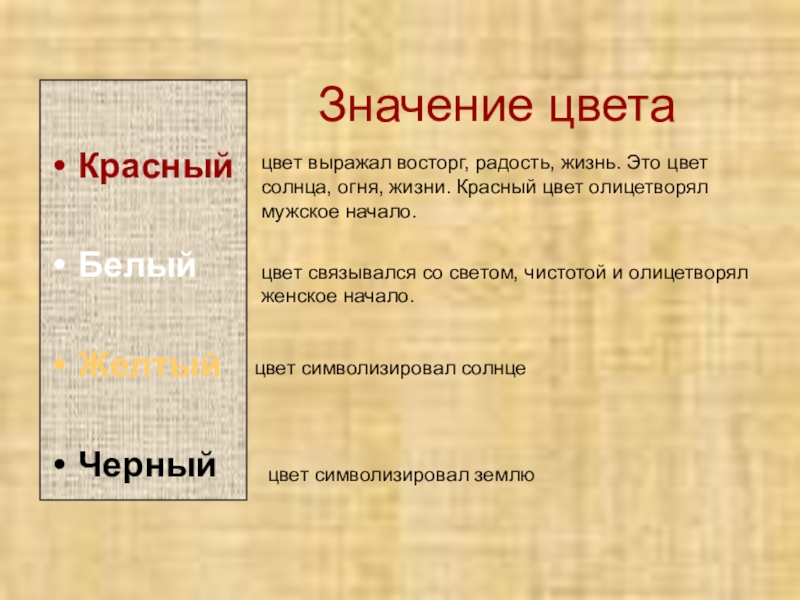 Значение цвета

• Красный

цвет выражал восторг, радость, жизнь. Это цвет солнца, огня, жизни. Красный цвет олицетворял мужское начало.

• Белый

цвет связывался со светом, чистотой и олицетворял женское начало.

• Желтый

цвет символизировал солнце

• Черный

цвет символизировал землю